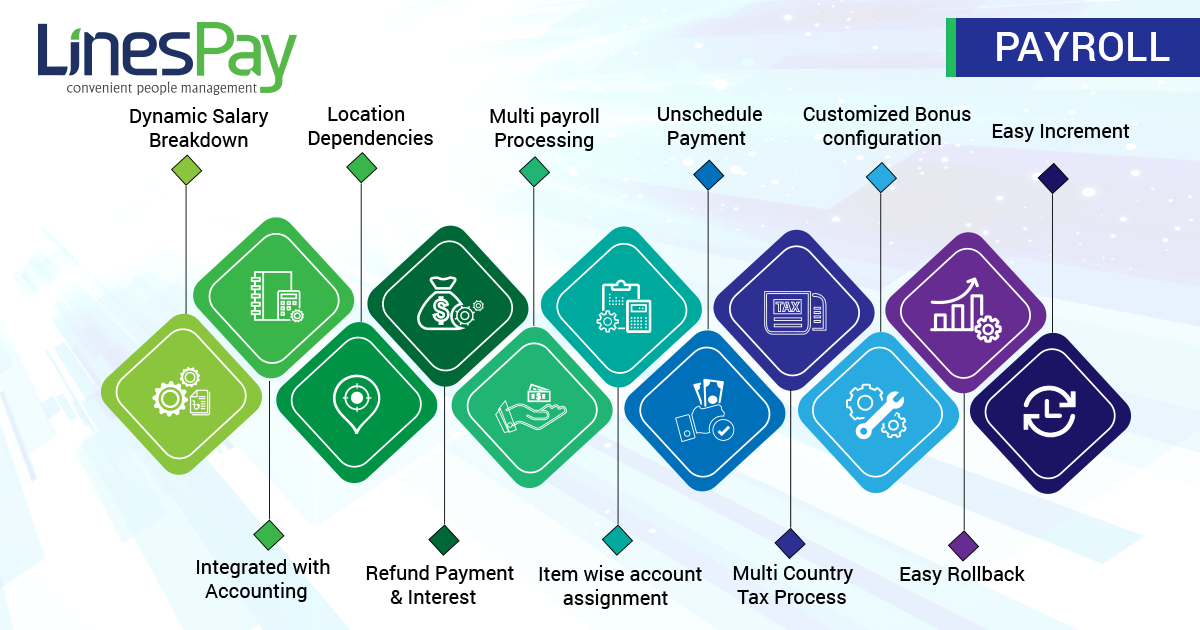 LinesPay
convenient people management

PAYROLL

Dynamic Salary Breakdown

Location Dependencies

Multi payroll Processing

Unschedule Payment

Customized Bonus configuration

Easy Increment

TAX

Integrated with Accounting

Refund Payment & Interest

Item wise account assignment

Multi Country Tax Process

Easy Rollback